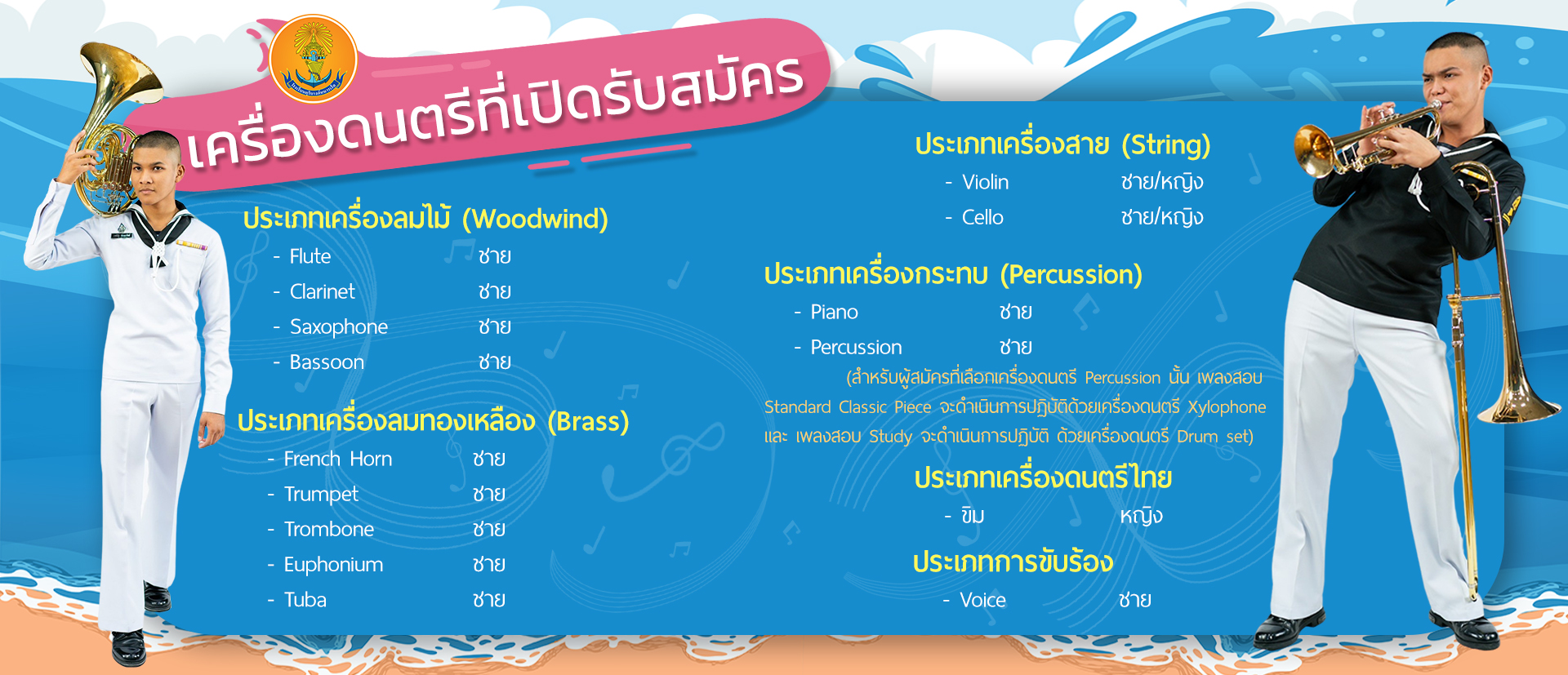 เครื่องดนตรีที่เปิดรับสมัคร

ประเภทเครื่องลมไม้ (Woodwind)
- Flute ชาย
- Clarinet ชาย
- Saxophone ชาย
- Bassoon ชาย

ประเภทเครื่องลมทองเหลือง (Brass)
- French Horn ชาย
- Trumpet ชาย
- Trombone ชาย
- Euphonium ชาย
- Tuba ชาย

ประเภทเครื่องสาย (String)
- Violin ชาย/หญิง
- Cello ชาย/หญิง

ประเภทเครื่องกระทบ (Percussion)
- Piano ชาย
- Percussion ชาย

(สำหรับผู้สมัครที่เลือกเครื่องดนตรี Percussion นั้น เพลงสอบ Standard Classic Piece จะดำเนินการปฏิบัติด้วยเครื่องดนตรี Xylophone และ เพลงสอบ Study จะดำเนินการปฏิบัติ ด้วยเครื่องดนตรี Drum set)

ประเภทเครื่องดนตรีไทย
- ขิม หญิง

ประเภทการขับร้อง
- Voice ชาย